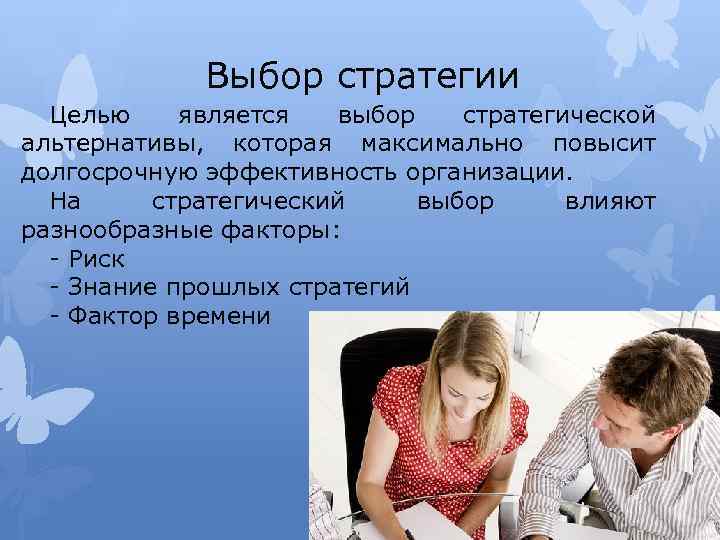 Выбор стратегии

Целью является выбор стратегической альтернативы, которая максимально повысит долгосрочную эффективность организации.

На стратегический выбор влияют разнообразные факторы:
- Риск
- Знание прошлых стратегий
- Фактор времени